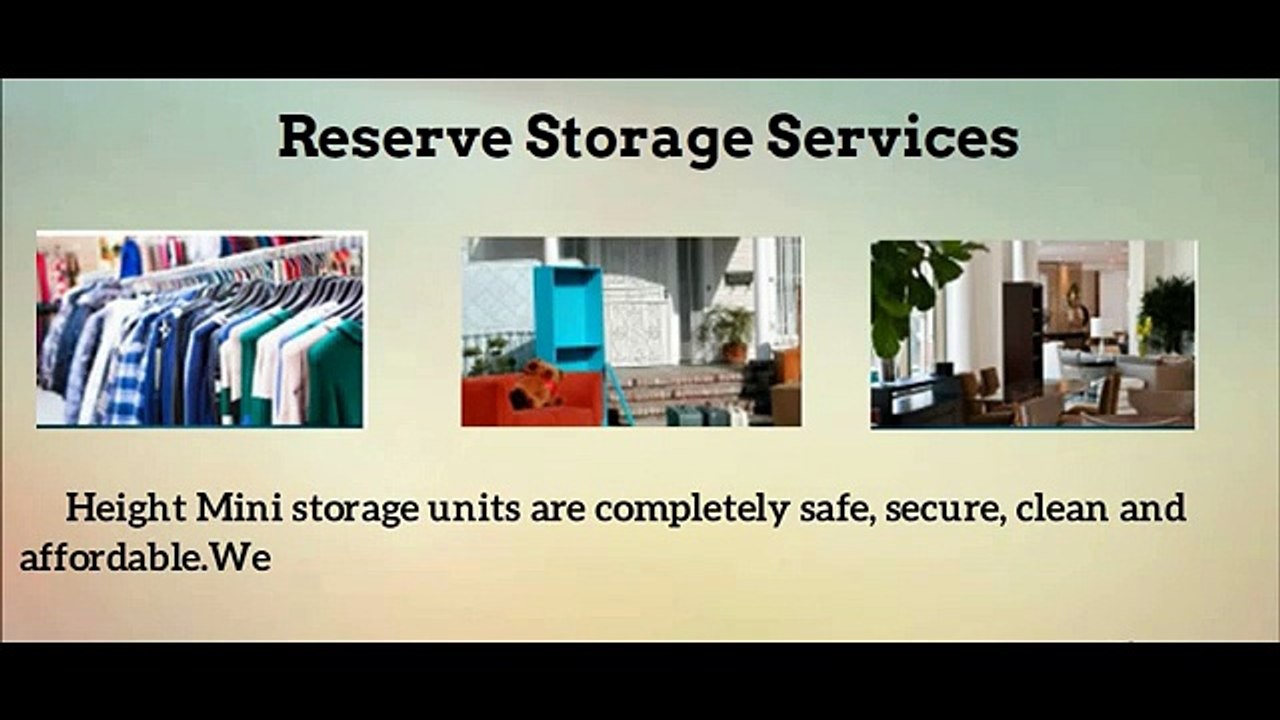 Reserve Storage Services

Height Mini storage units are completely safe, secure, clean and affordable.We